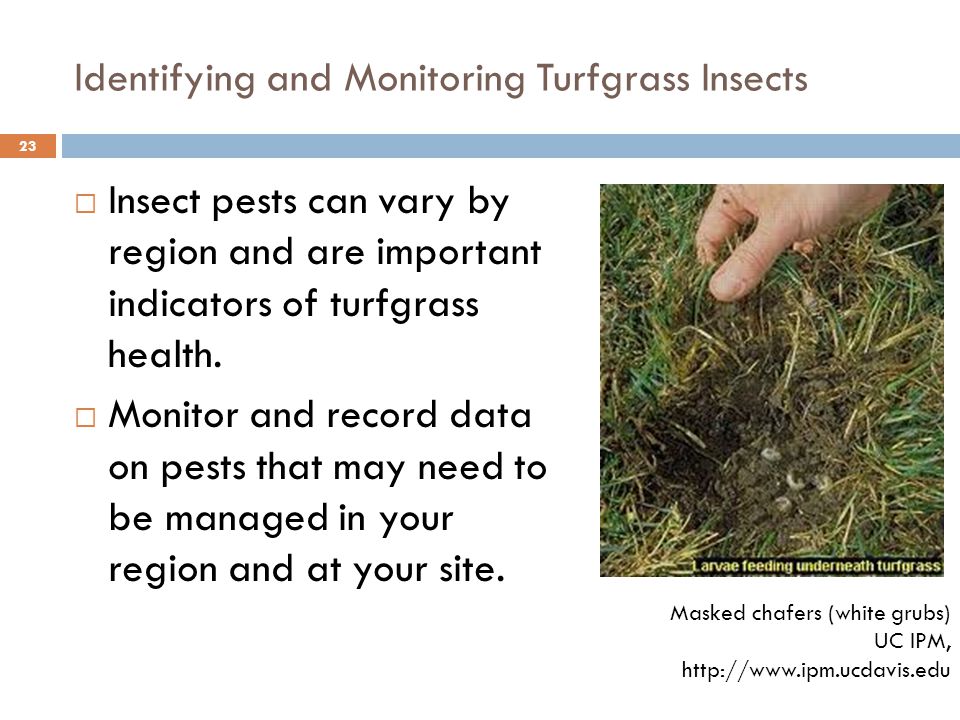 Identifying and Monitoring Turfgrass Insects

23

□ Insect pests can vary by region and are important indicators of turfgrass health.

□ Monitor and record data on pests that may need to be managed in your region and at your site.

Larvae feeding underneath turfgrass

Masked chafers (white grubs)
UC IPM,
http://www.ipm.ucdavis.edu